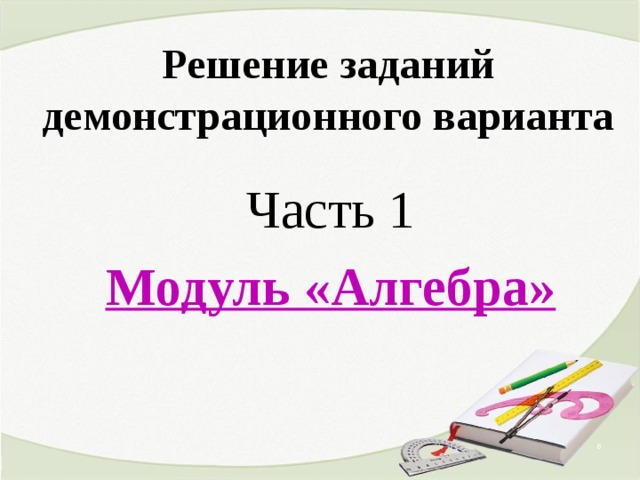 Решение заданий демонстрационного варианта

Часть 1

Модуль «Алгебра»

6